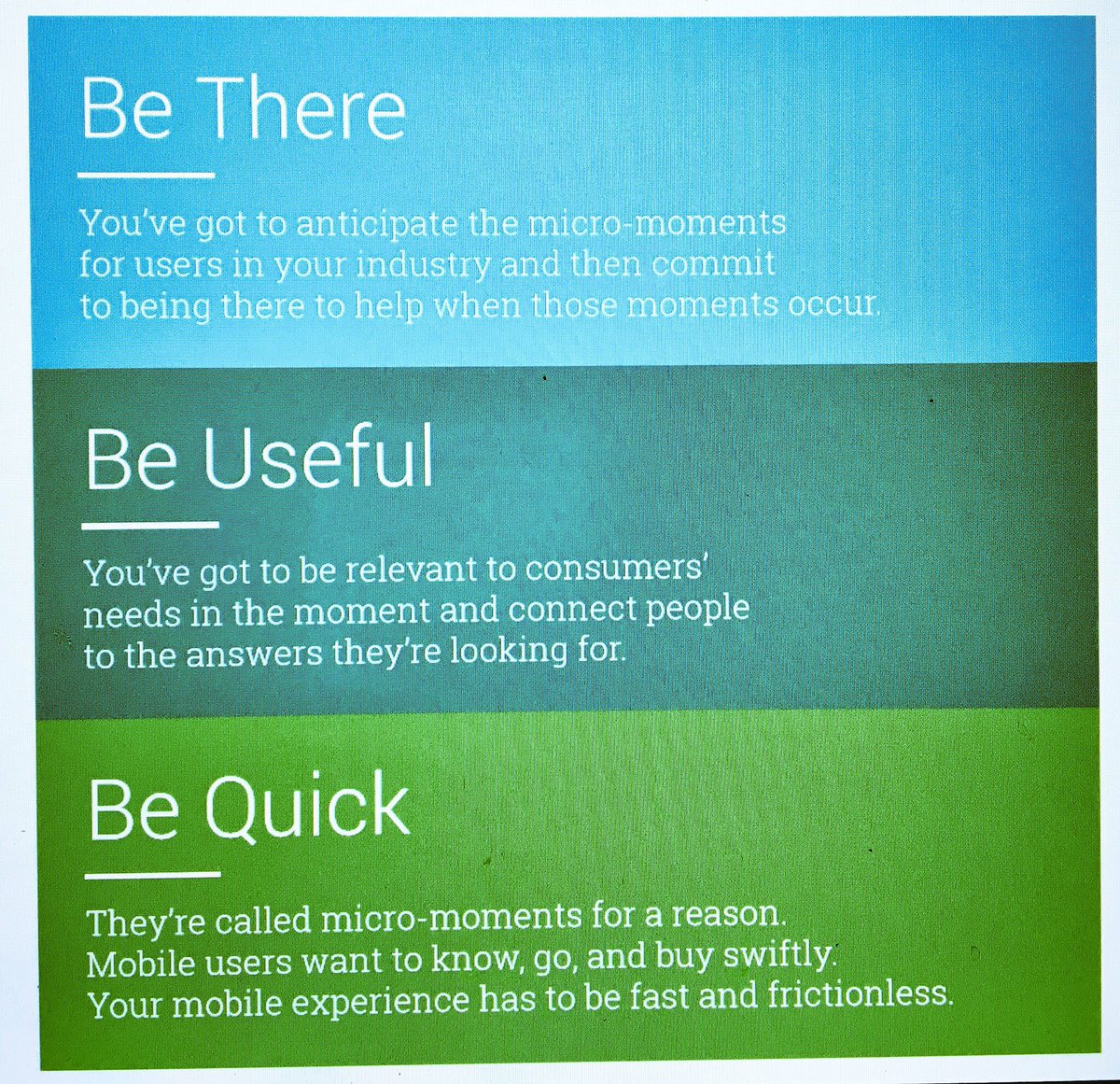 Be There

You've got to anticipate the micro-moments for users in your industry and then commit to being there to help when those moments occur.

Be Useful

You've got to be relevant to consumers' needs in the moment and connect people to the answers they're looking for.

Be Quick

They're called micro-moments for a reason. Mobile users want to know, go, and buy swiftly. Your mobile experience has to be fast and frictionless.